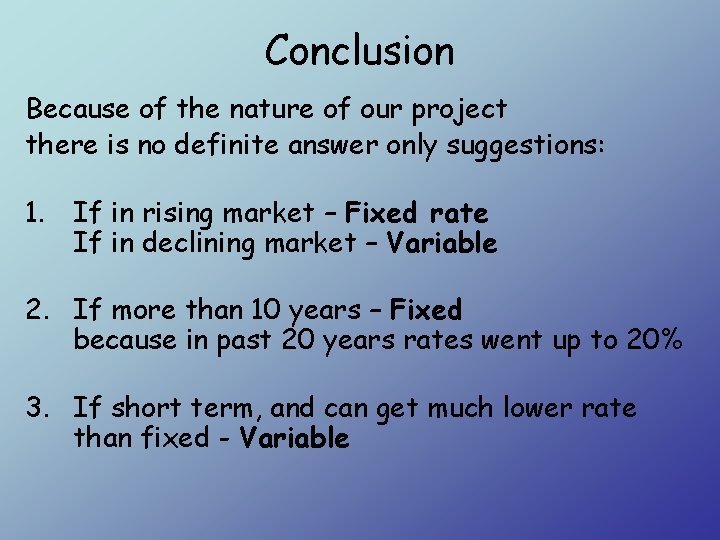 Conclusion

Because of the nature of our project
there is no definite answer only suggestions:

1. If in rising market – Fixed rate
If in declining market – Variable

2. If more than 10 years – Fixed
because in past 20 years rates went up to 20%

3. If short term, and can get much lower rate than fixed - Variable